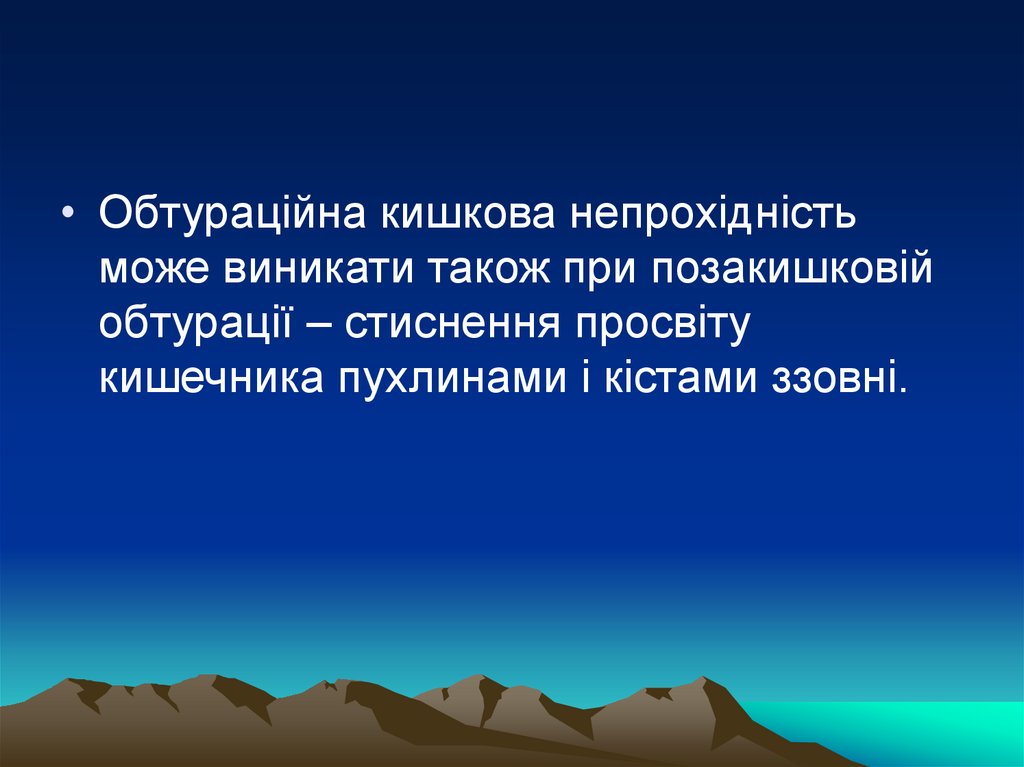 • Обтураційна кишкова непрохідність може виникати також при позакишковій обтурації – стиснення просвіту кишечника пухлинами і кістами ззовні.